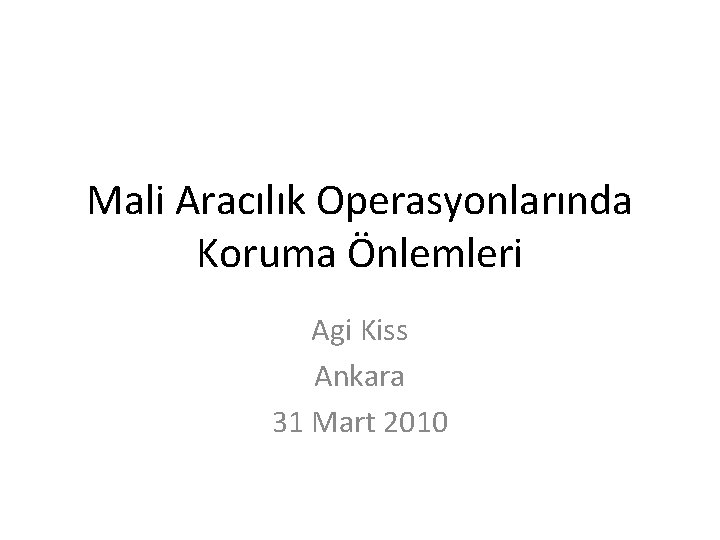 Mali Aracılık Operasyonlarında Koruma Önlemleri

Agi Kiss

Ankara

31 Mart 2010